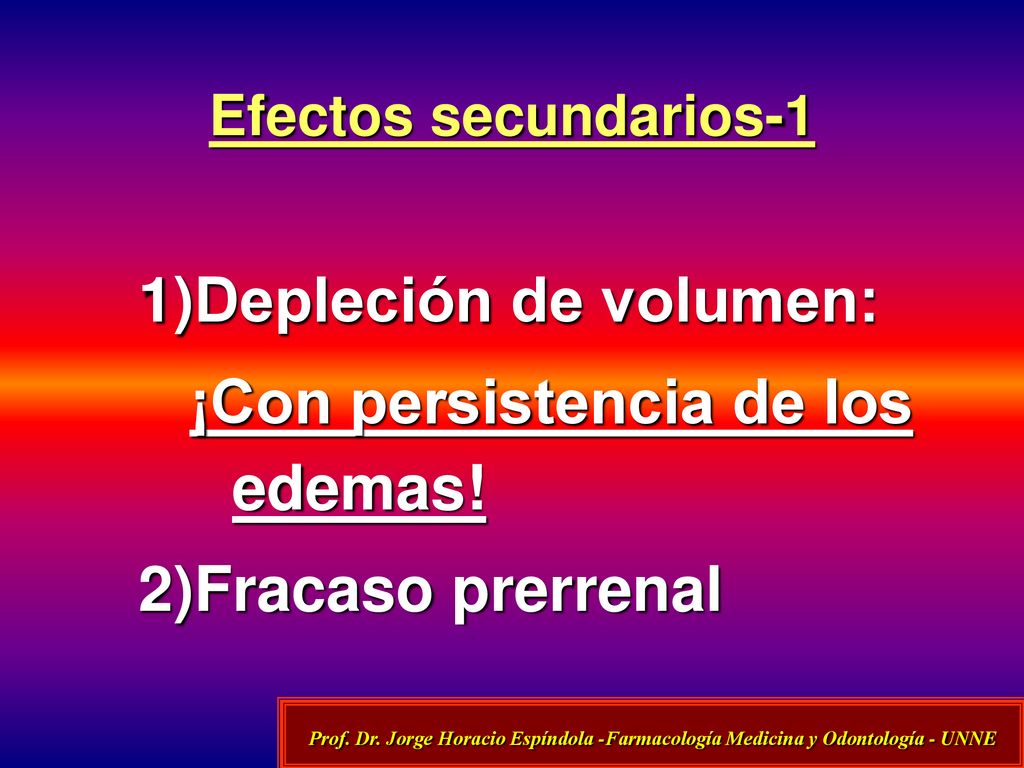 Efectos secundarios-1

1)Depleción de volumen:

¡Con persistencia de los edemas!

2)Fracaso prerrenal

Prof. Dr. Jorge Horacio Espíndola -Farmacología Medicina y Odontología - UNNE